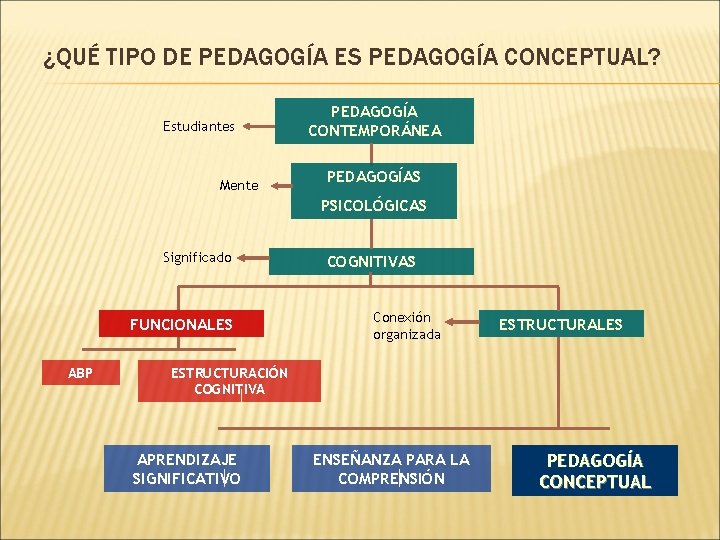 ¿QUÉ TIPO DE PEDAGOGÍA ES PEDAGOGÍA CONCEPTUAL?

Estudiantes

PEDAGOGÍA CONTEMPORÁNEA

Mente

PEDAGOGÍAS PSICOLÓGICAS

Significado

COGNITIVAS

FUNCIONALES

Conexión organizada

ESTRUCTURALES

ABP

ESTRUCTURACIÓN COGNITIVA

APRENDIZAJE SIGNIFICATIVO

ENSEÑANZA PARA LA COMPRENSIÓN

PEDAGOGÍA CONCEPTUAL